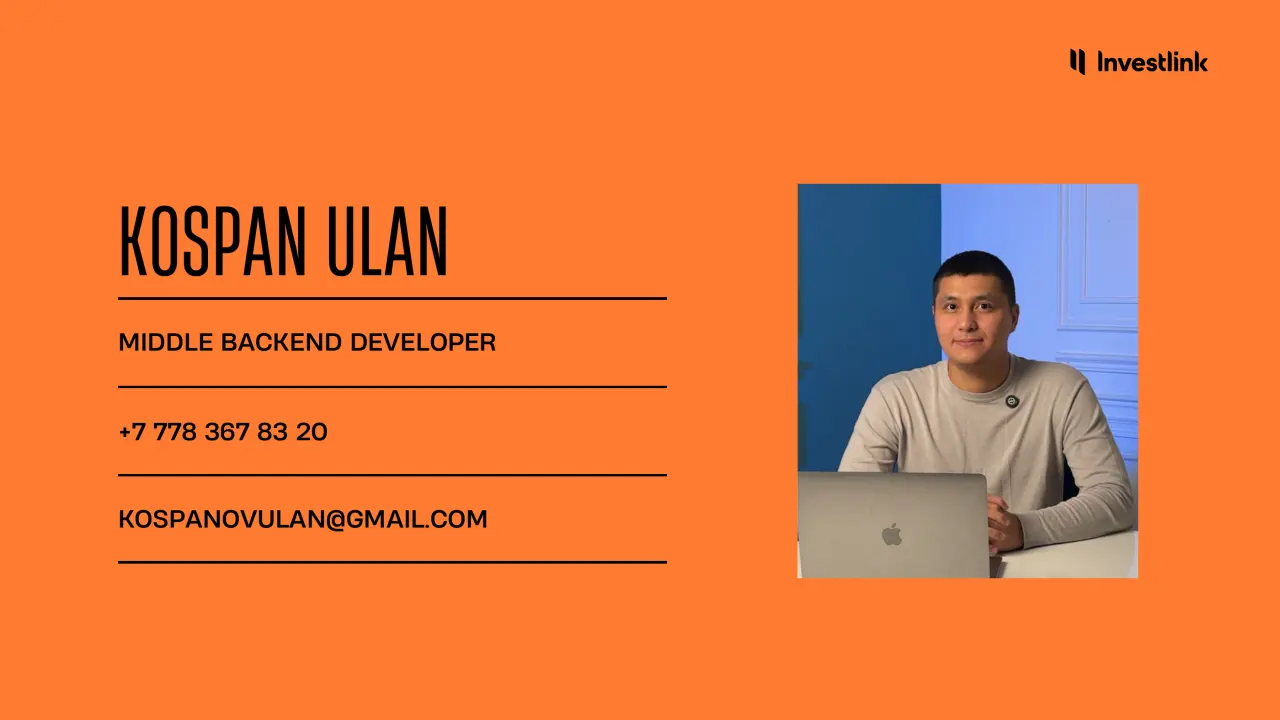 Investlink

KOSPAN ULAN

MIDDLE BACKEND DEVELOPER

+7 778 367 83 20

KOSPANOVULAN@GMAIL.COM